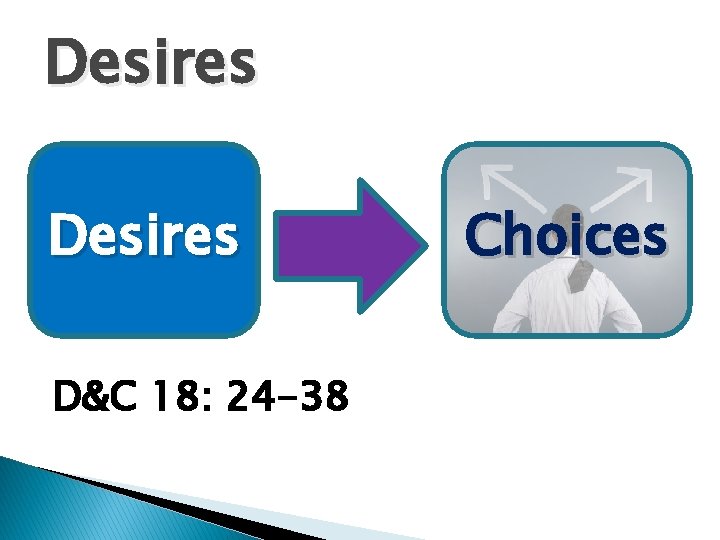 Desires

Desires

Choices

D&C 18: 24-38